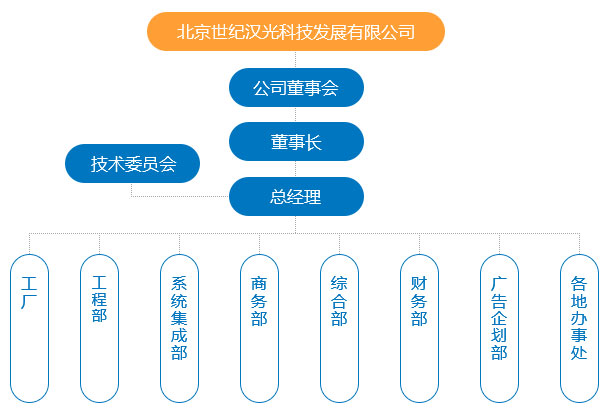 北京世纪汉光科技发展有限公司

公司董事会

董事长

技术委员会

总经理

工厂

工程部

系统集成部

商务部

综合部

财务部

广告企划部

各地办事处